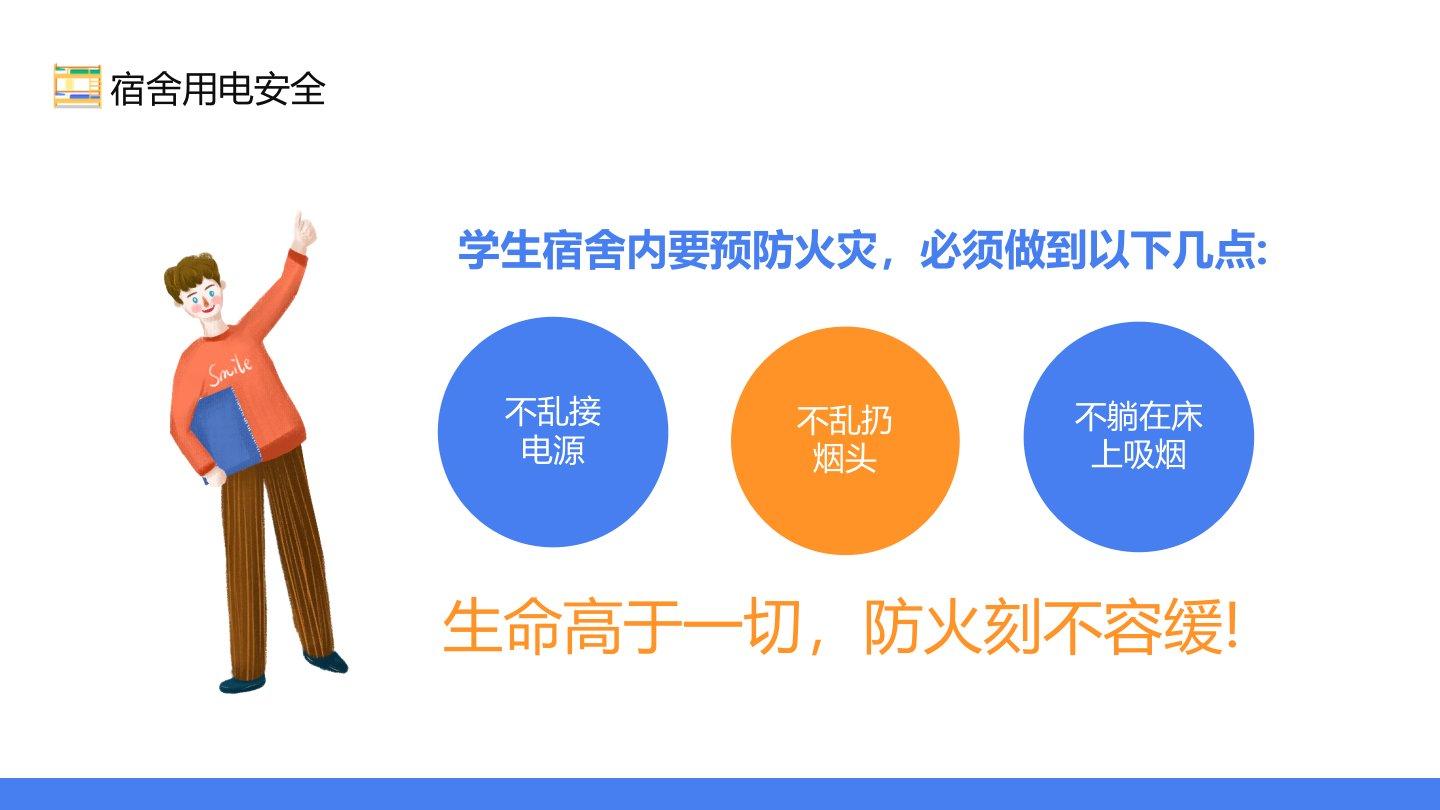 宿舍用电安全

Smile

学生宿舍内要预防火灾，必须做到以下几点:

不乱接电源

不乱扔烟头

不躺在床上吸烟

生命高于一切，防火刻不容缓!